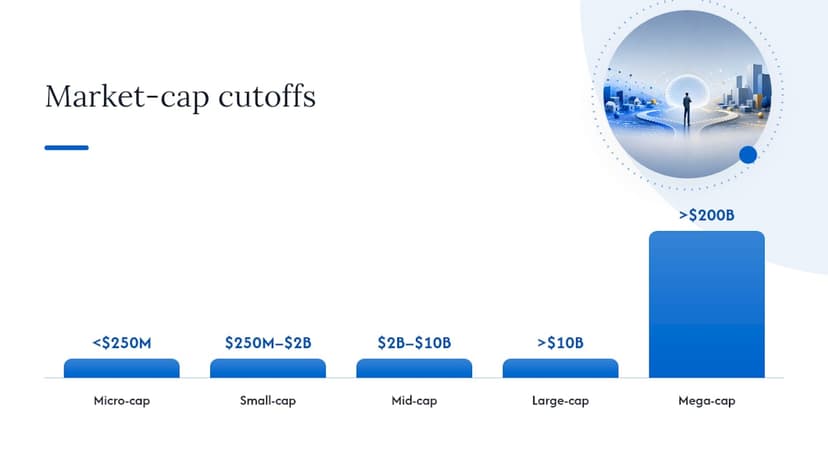 Market-cap cutoffs

<\$250M
Micro-cap

\$250M–\$2B
Small-cap

\$2B–\$10B
Mid-cap

>\$10B
Large-cap

>\$200B
Mega-cap